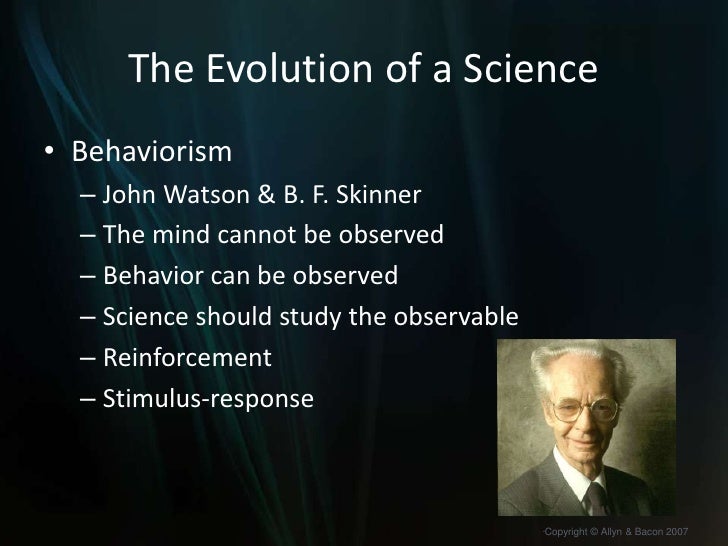 The Evolution of a Science

• Behaviorism
 – John Watson & B. F. Skinner
 – The mind cannot be observed
 – Behavior can be observed
 – Science should study the observable
 – Reinforcement
 – Stimulus-response

Copyright © Allyn & Bacon 2007